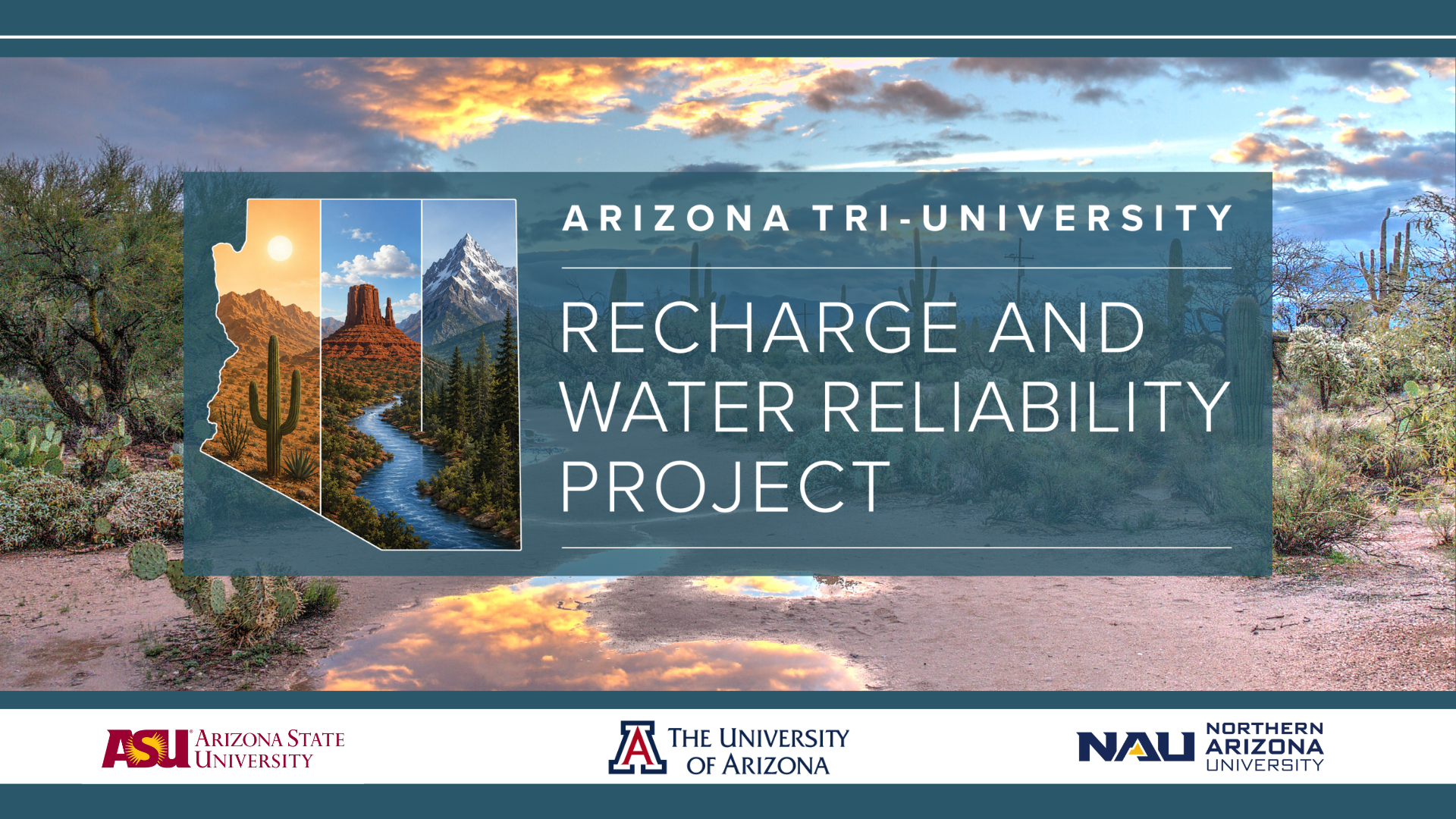 ARIZONA TRI-UNIVERSITY

RECHARGE AND WATER RELIABILITY PROJECT

ASU ARIZONA STATE UNIVERSITY

A THE UNIVERSITY OF ARIZONA

NAU NORTHERN ARIZONA UNIVERSITY